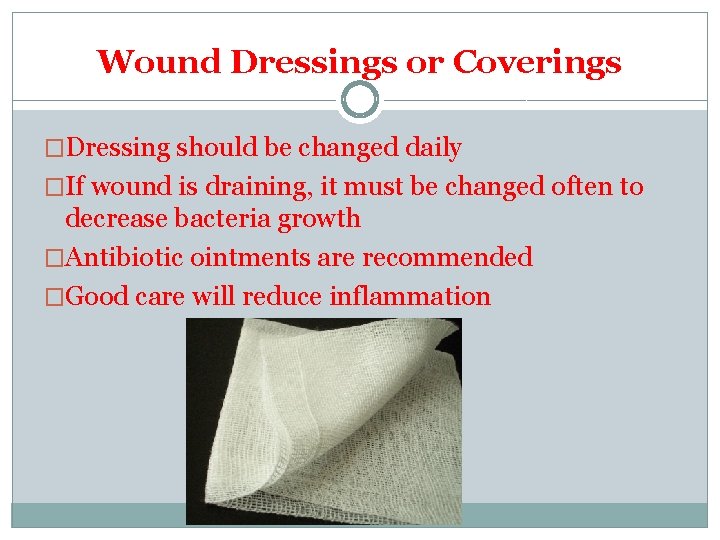 Wound Dressings or Coverings

□Dressing should be changed daily

□If wound is draining, it must be changed often to decrease bacteria growth

□Antibiotic ointments are recommended

□Good care will reduce inflammation